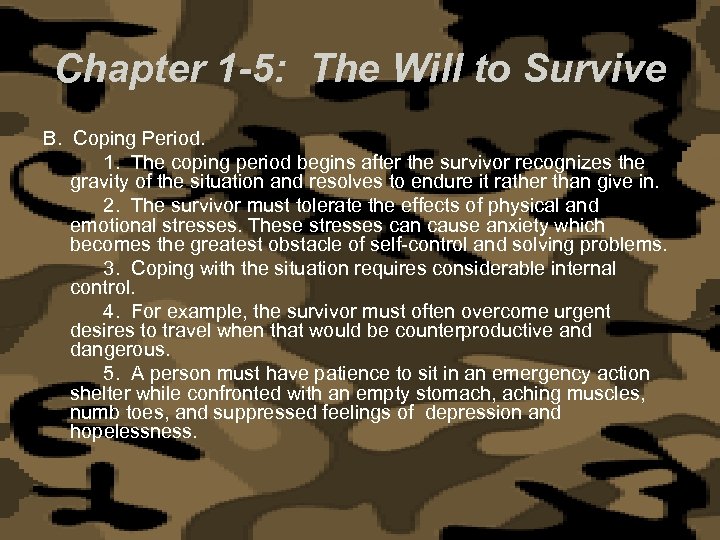 Chapter 1-5: The Will to Survive

B. Coping Period.

1. The coping period begins after the survivor recognizes the gravity of the situation and resolves to endure it rather than give in.

2. The survivor must tolerate the effects of physical and emotional stresses. These stresses can cause anxiety which becomes the greatest obstacle of self-control and solving problems.

3. Coping with the situation requires considerable internal control.

4. For example, the survivor must often overcome urgent desires to travel when that would be counterproductive and dangerous.

5. A person must have patience to sit in an emergency action shelter while confronted with an empty stomach, aching muscles, numb toes, and suppressed feelings of depression and hopelessness.